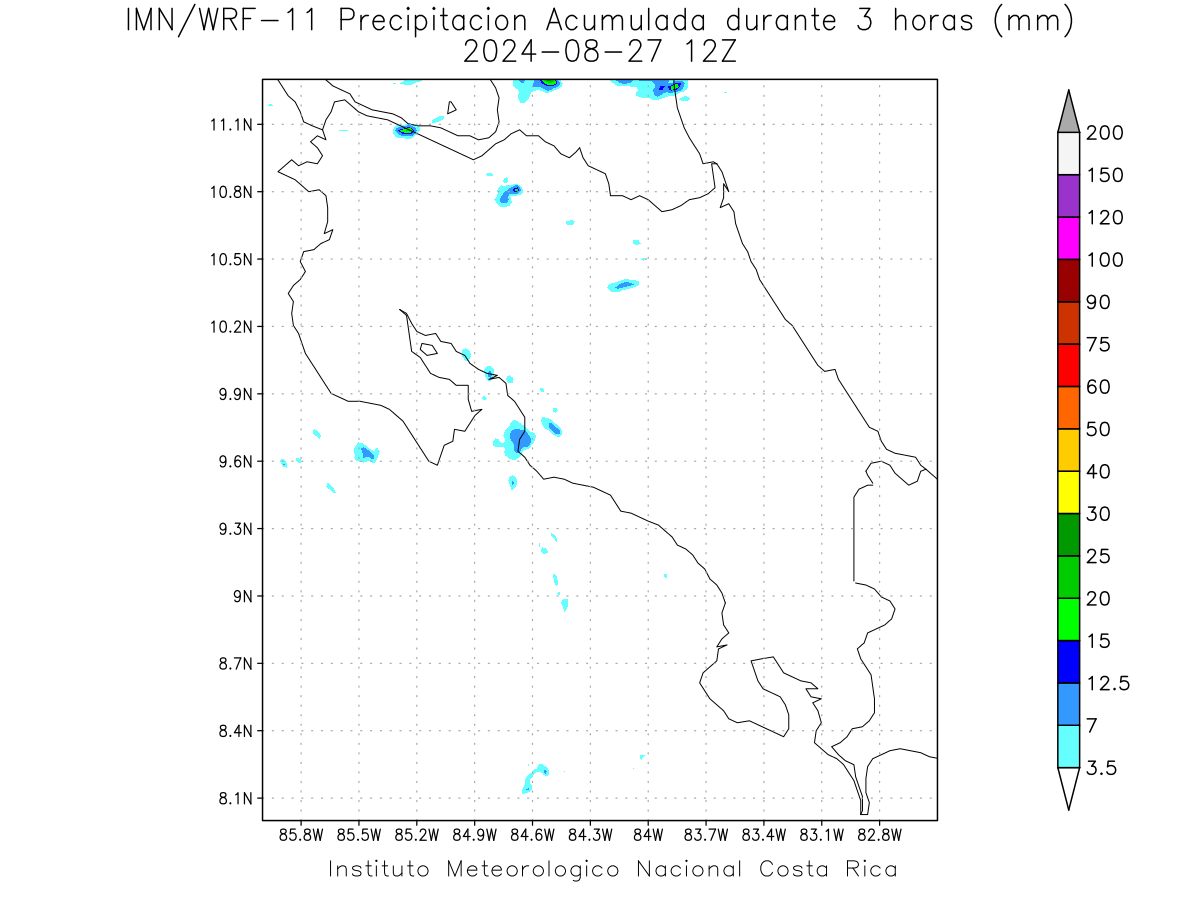 IMN/WRF-11 Precipitacion Acumulada durante 3 horas (mm)
2024-08-27 12Z

11.1N
10.8N
10.5N
10.2N
9.9N
9.6N
9.3N
9N
8.7N
8.4N
8.1N

85.8W 85.5W 85.2W 84.9W 84.6W 84.3W 84W 83.7W 83.4W 83.1W 82.8W

200
150
120
100
90
75
60
50
40
30
25
20
15
12.5
7
3.5

Instituto Meteorologico Nacional Costa Rica